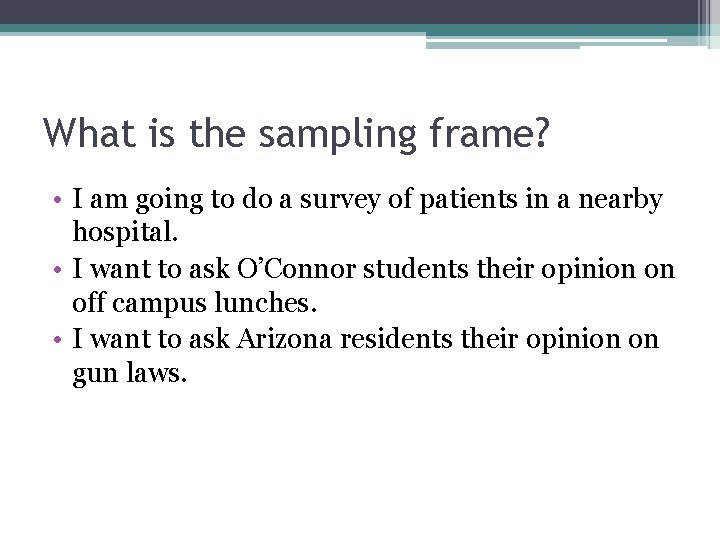 What is the sampling frame?

• I am going to do a survey of patients in a nearby hospital.
• I want to ask O'Connor students their opinion on off campus lunches.
• I want to ask Arizona residents their opinion on gun laws.